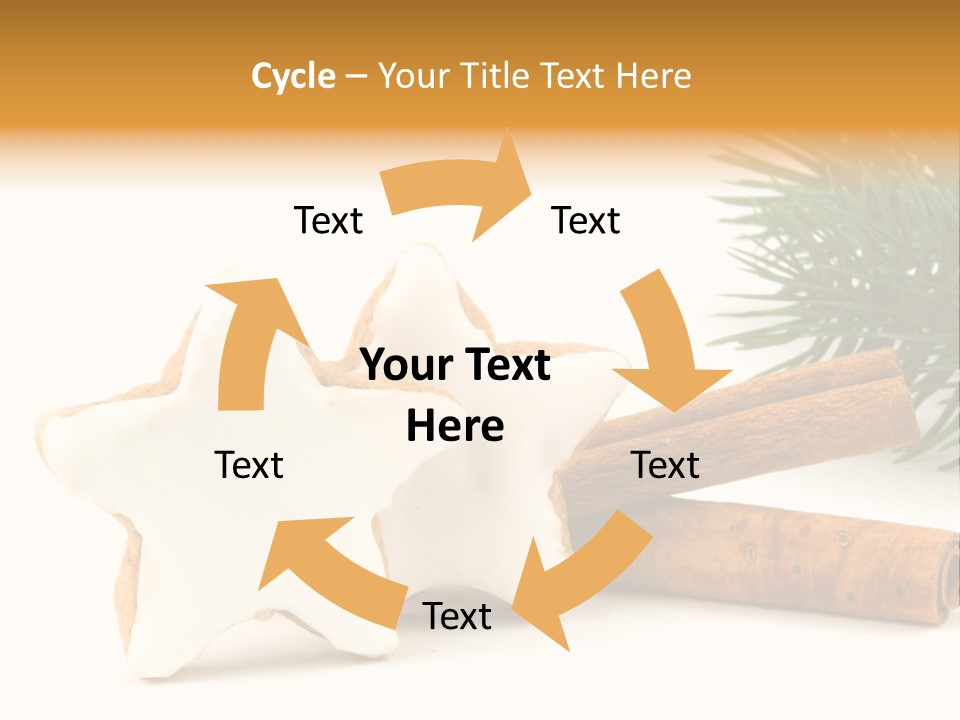 Cycle – Your Title Text Here

Text

Text

Your Text Here

Text

Text

Text